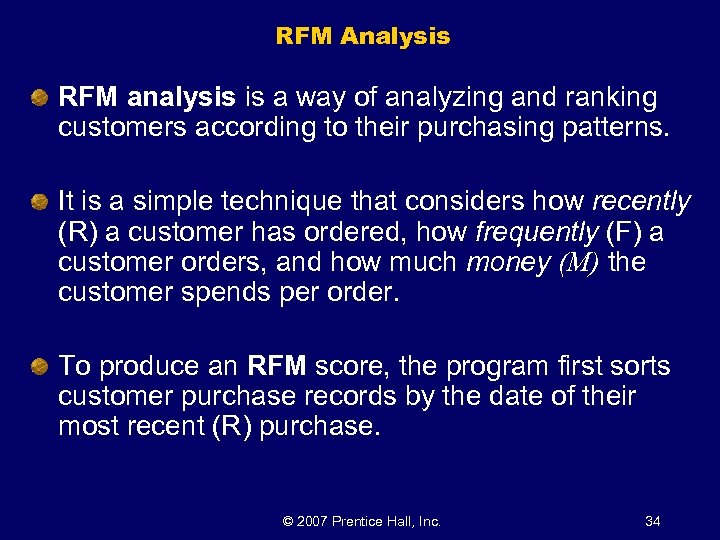 RFM Analysis

RFM analysis is a way of analyzing and ranking customers according to their purchasing patterns.

It is a simple technique that considers how recently (R) a customer has ordered, how frequently (F) a customer orders, and how much money (M) the customer spends per order.

To produce an RFM score, the program first sorts customer purchase records by the date of their most recent (R) purchase.

© 2007 Prentice Hall, Inc.

34